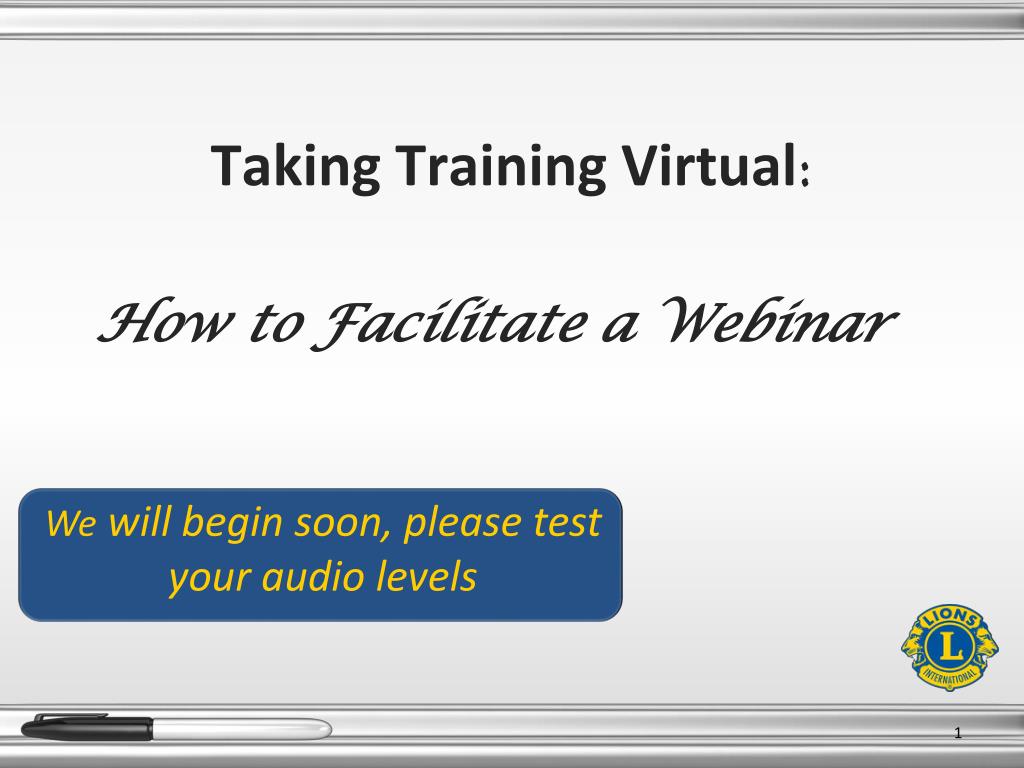 Taking Training Virtual:

How to Facilitate a Webinar

We will begin soon, please test your audio levels

LIONS
L
INTERNATIONAL

1